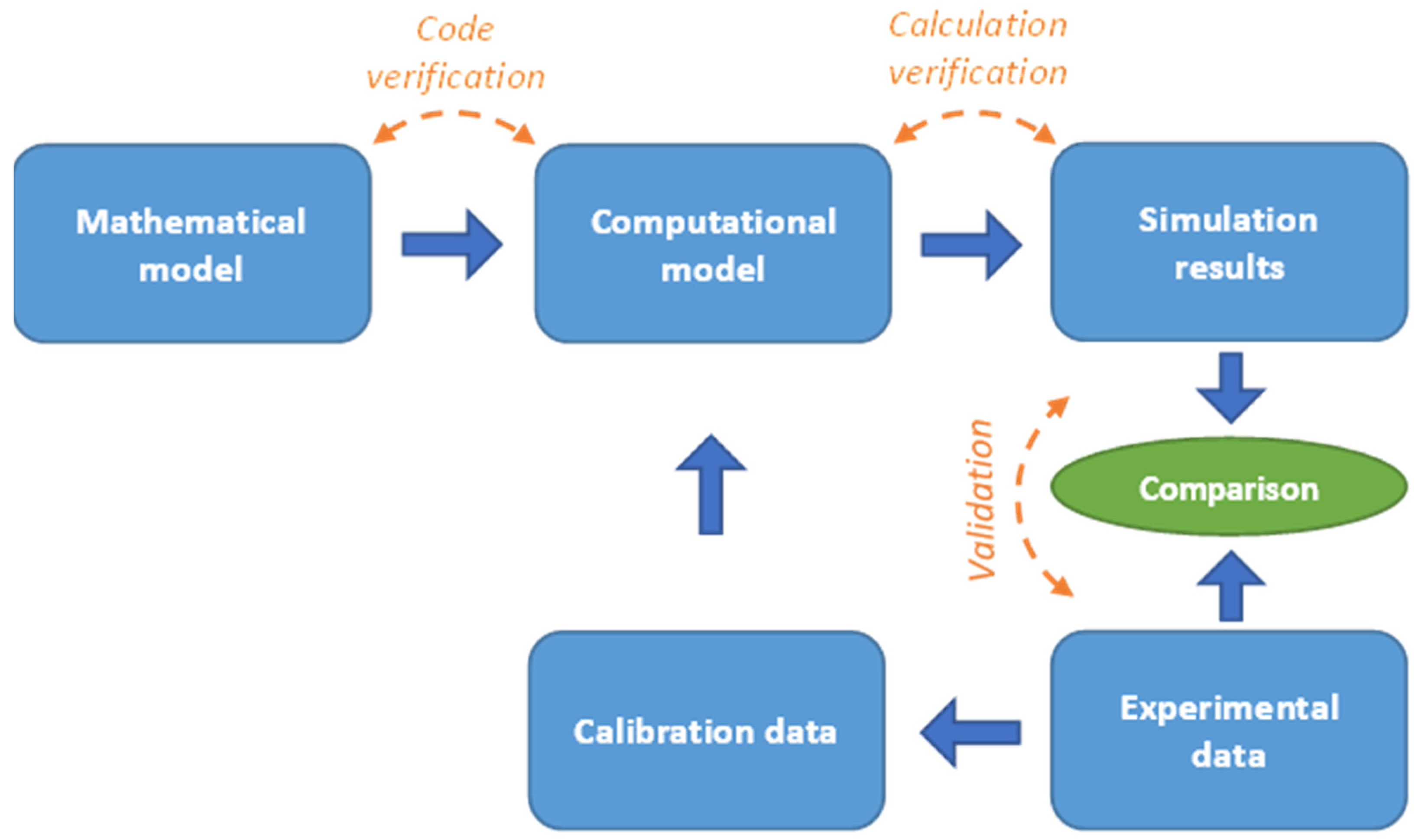 Code verification

Calculation verification

Mathematical model

Computational model

Simulation results

Validation

Comparison

Calibration data

Experimental data